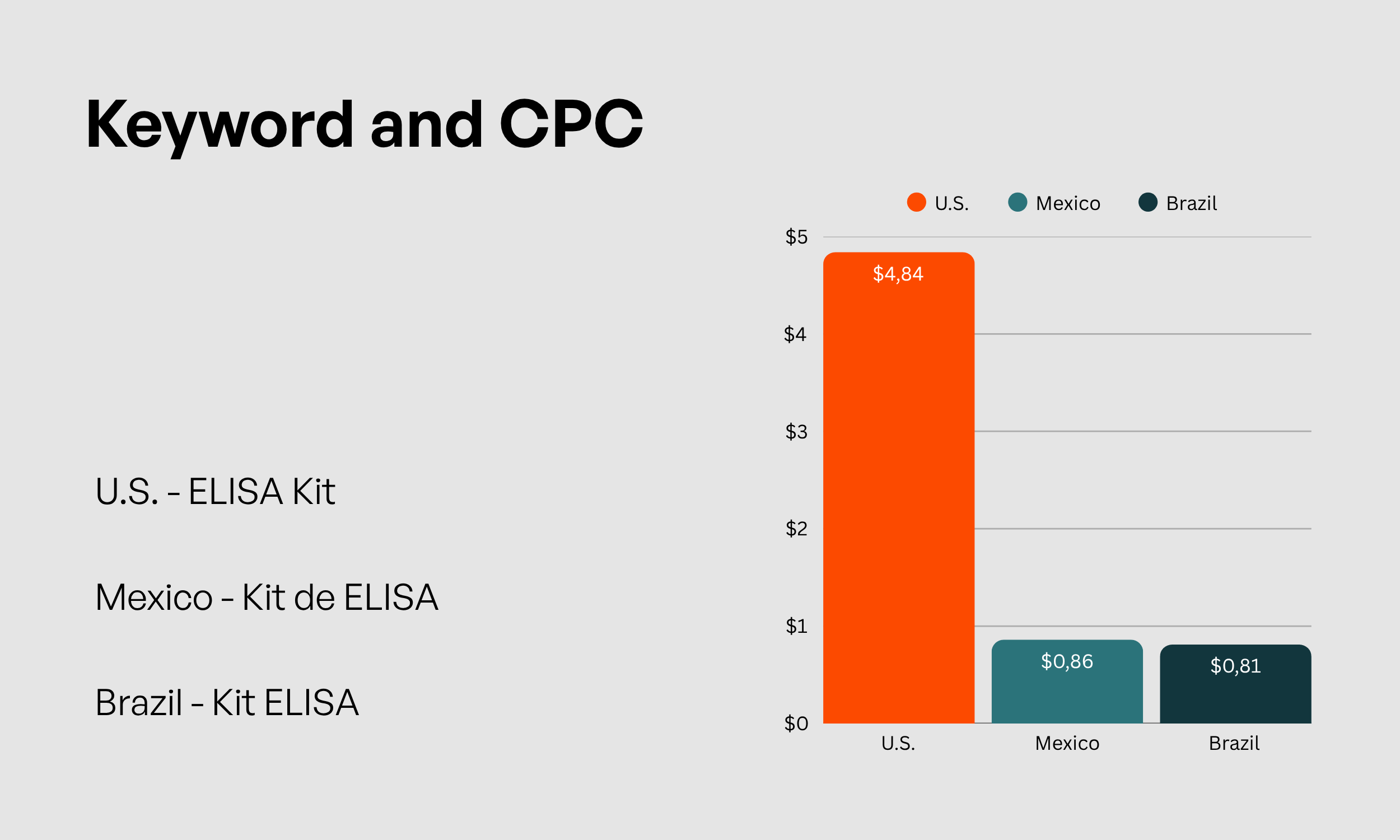 Keyword and CPC

U.S. - ELISA Kit

Mexico - Kit de ELISA

Brazil - Kit ELISA

U.S.
Mexico
Brazil

$5
$4
$3
$2
$1
$0

$4,84
$0,86
$0,81

U.S.
Mexico
Brazil